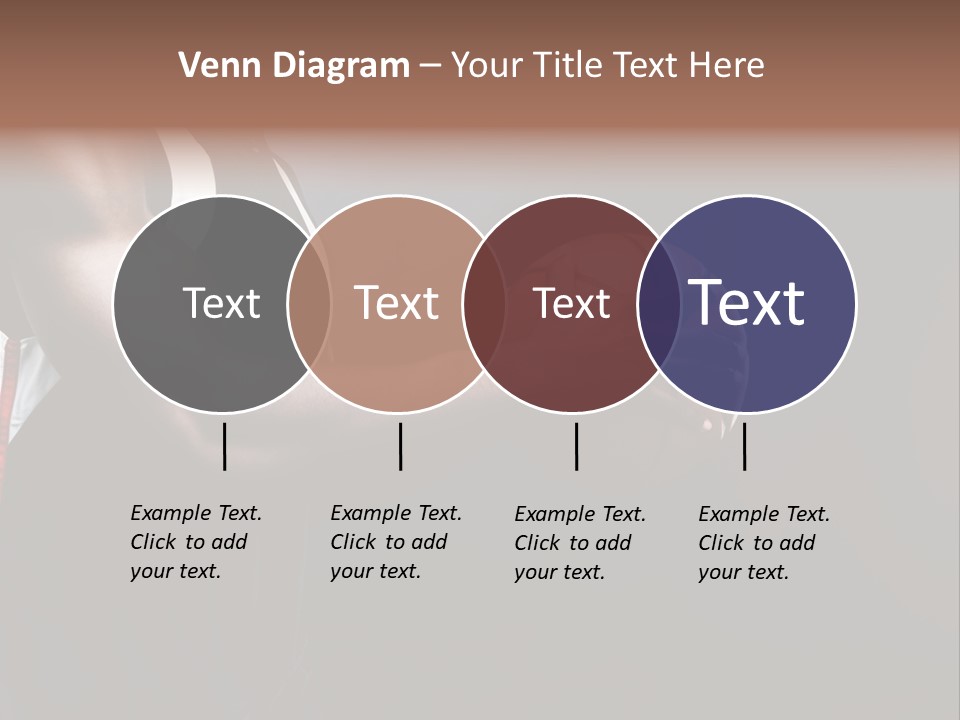 Venn Diagram – Your Title Text Here

Text

Text

Text

Text

Example Text. Click to add your text.

Example Text. Click to add your text.

Example Text. Click to add your text.

Example Text. Click to add your text.